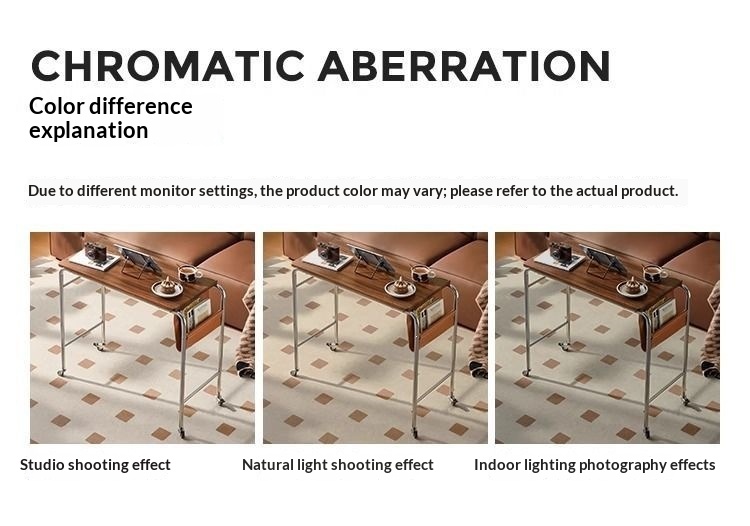 CHROMATIC ABERRATION

Color difference explanation

Due to different monitor settings, the product color may vary; please refer to the actual product.

Studio shooting effect

Natural light shooting effect

Indoor lighting photography effects